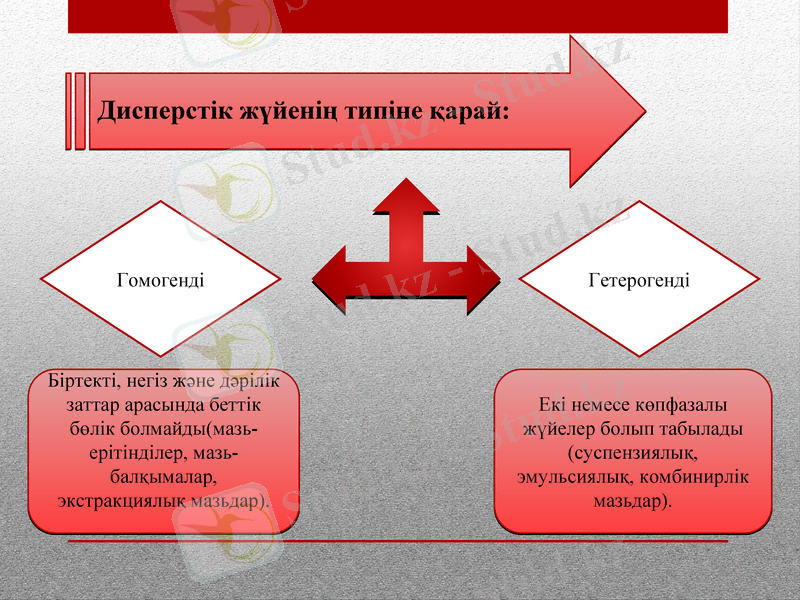 Дисперстік жүйенің типіне қарай:

Гомогенді

Гетерогенді

Біртекті, негіз және дәрілік заттар арасында беттік бөлік болмайды(мазь-ерітінділер, мазь-балқымалар, экстракциялық мазьдар).

Екі немесе көпфазалы жүйелер болып табылады (суспензиялық, эмульсиялық, комбинирлік мазьдар).

Stud.kz - Stud.kz